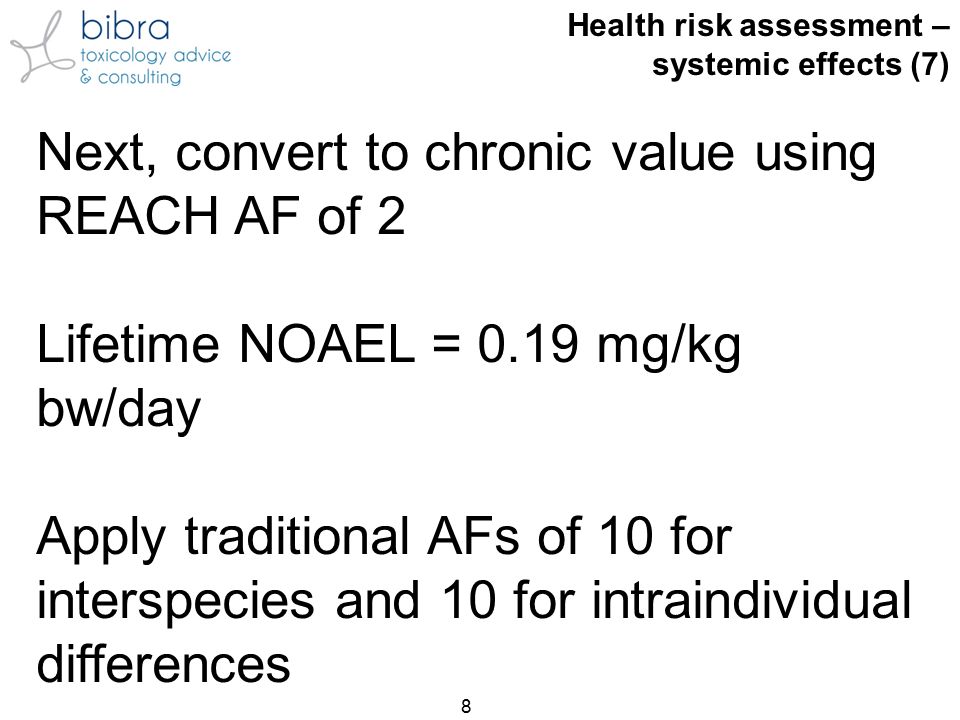 bibra
toxicology advice
& consulting

Health risk assessment – systemic effects (7)

Next, convert to chronic value using REACH AF of 2

Lifetime NOAEL = 0.19 mg/kg bw/day

Apply traditional AFs of 10 for interspecies and 10 for intraindividual differences

8